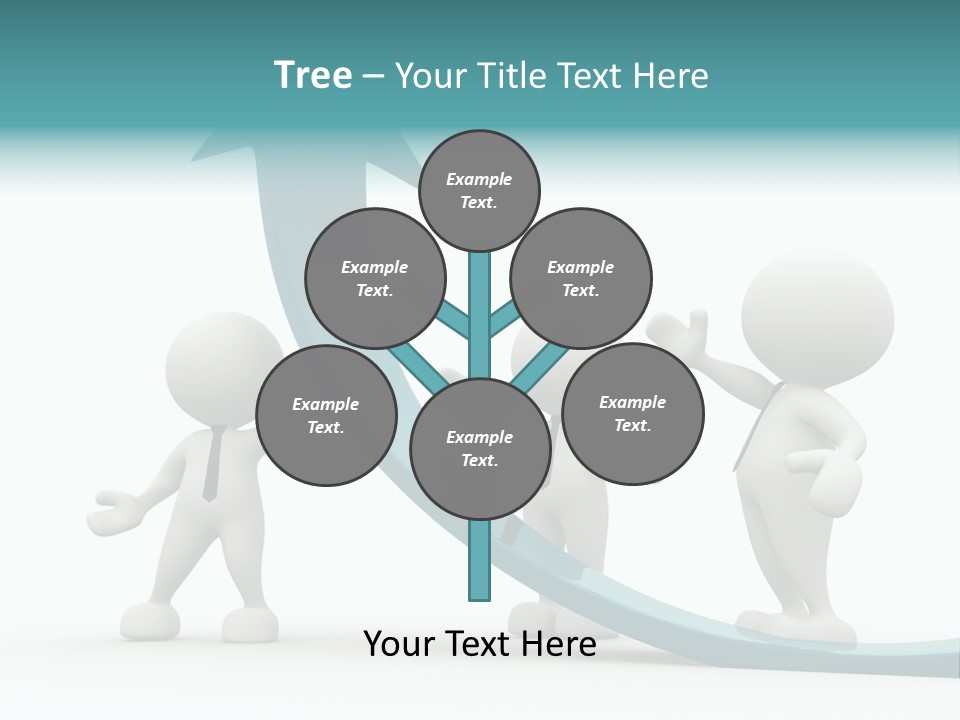 Tree – Your Title Text Here

Example Text.

Example Text.

Example Text.

Example Text.

Example Text.

Example Text.

Your Text Here